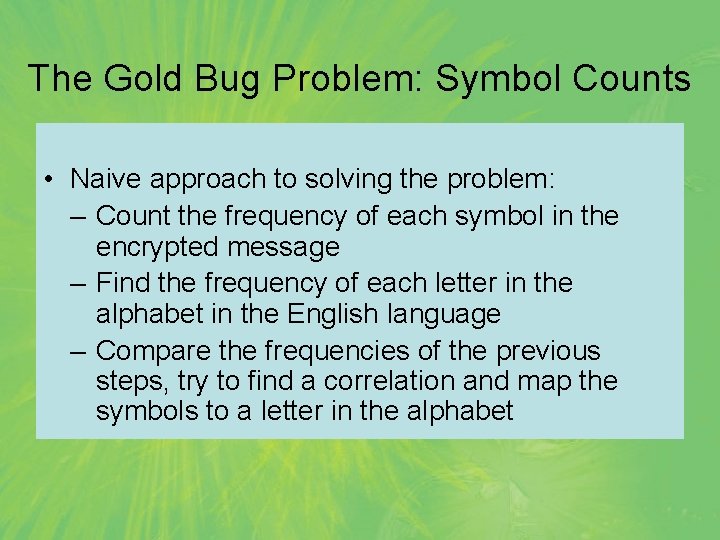 The Gold Bug Problem: Symbol Counts

• Naive approach to solving the problem:
– Count the frequency of each symbol in the encrypted message
– Find the frequency of each letter in the alphabet in the English language
– Compare the frequencies of the previous steps, try to find a correlation and map the symbols to a letter in the alphabet